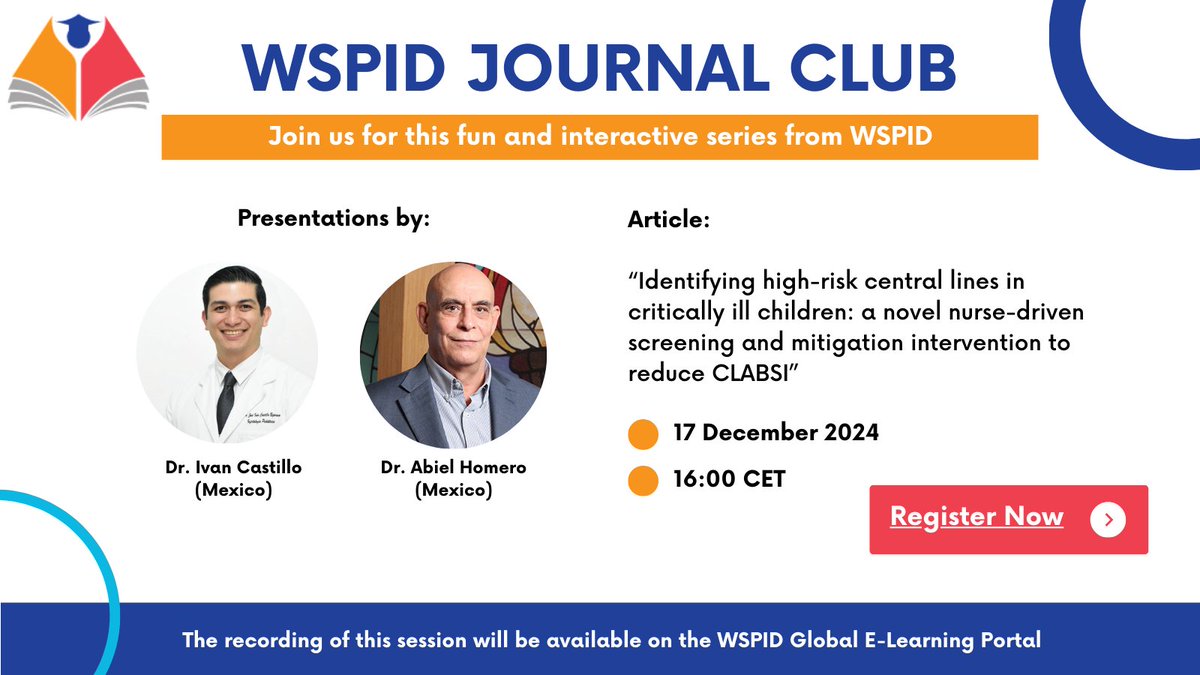 WSPID JOURNAL CLUB

Join us for this fun and interactive series from WSPID

Presentations by:

Dr. Ivan Castillo (Mexico)

Dr. Abiel Homero (Mexico)

Article:

"Identifying high-risk central lines in critically ill children: a novel nurse-driven screening and mitigation intervention to reduce CLABSI"

17 December 2024

16:00 CET

Register Now

The recording of this session will be available on the WSPID Global E-Learning Portal